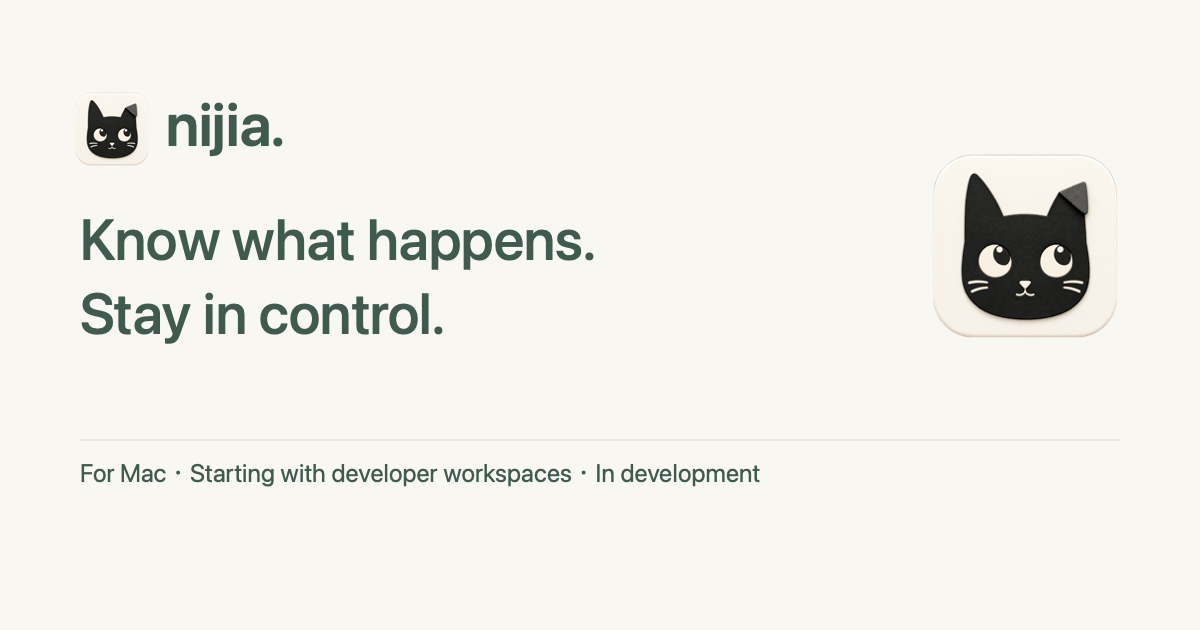 nijia.

Know what happens.
Stay in control.

For Mac · Starting with developer workspaces · In development